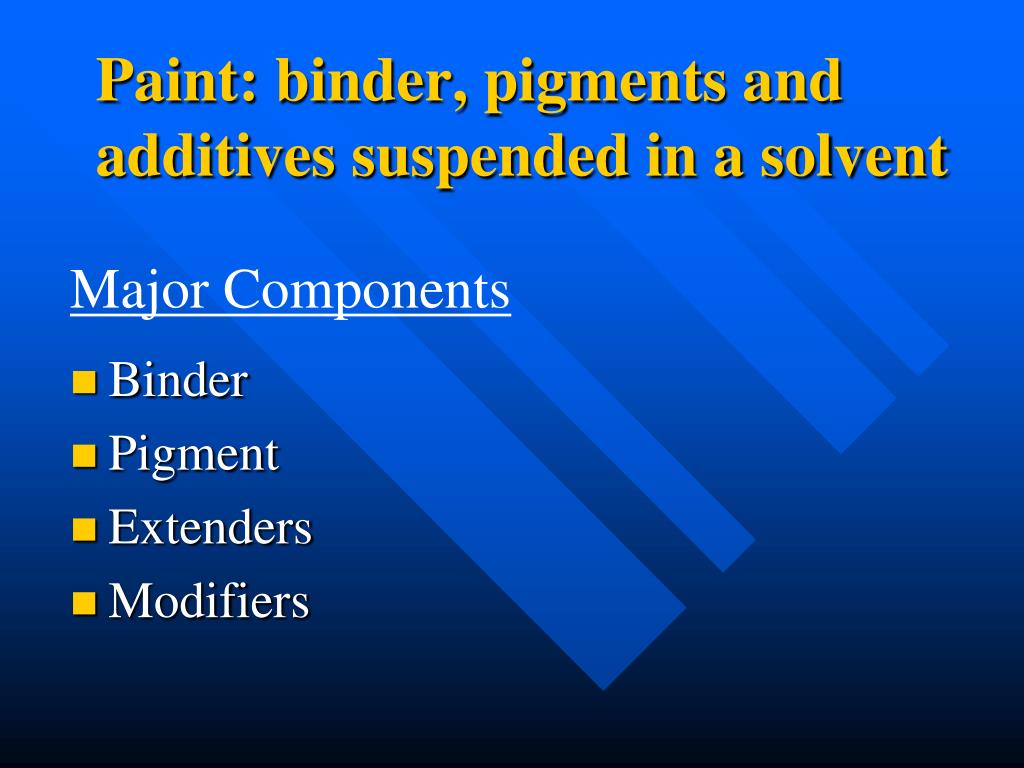 Paint: binder, pigments and additives suspended in a solvent

Major Components

- Binder
- Pigment
- Extenders
- Modifiers